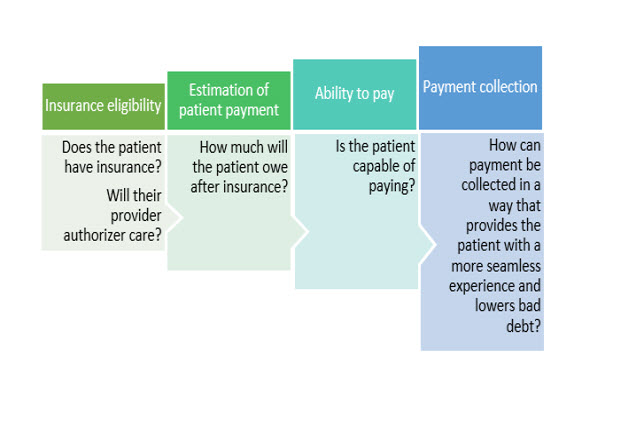 Insurance eligibility

Does the patient have insurance?

Will their provider authorizer care?

Estimation of patient payment

How much will the patient owe after insurance?

Ability to pay

Is the patient capable of paying?

Payment collection

How can payment be collected in a way that provides the patient with a more seamless experience and lowers bad debt?